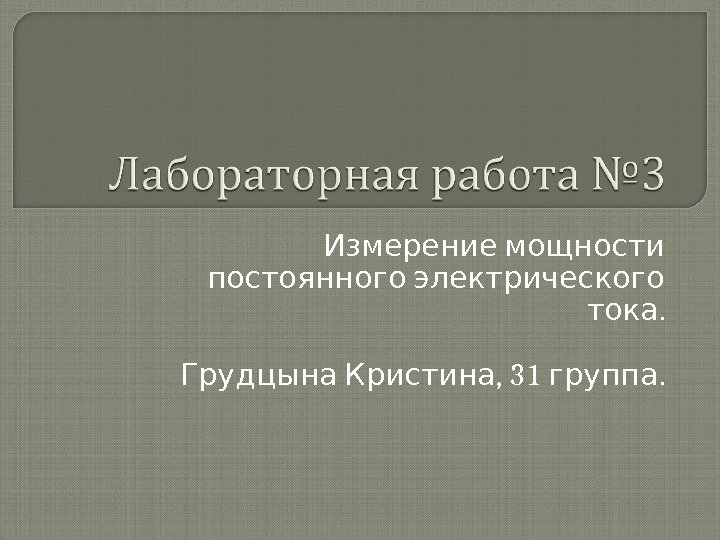 Лабораторная работа №3

Измерение мощности постоянного электрического тока.

Грудцына Кристина, 31 группа.